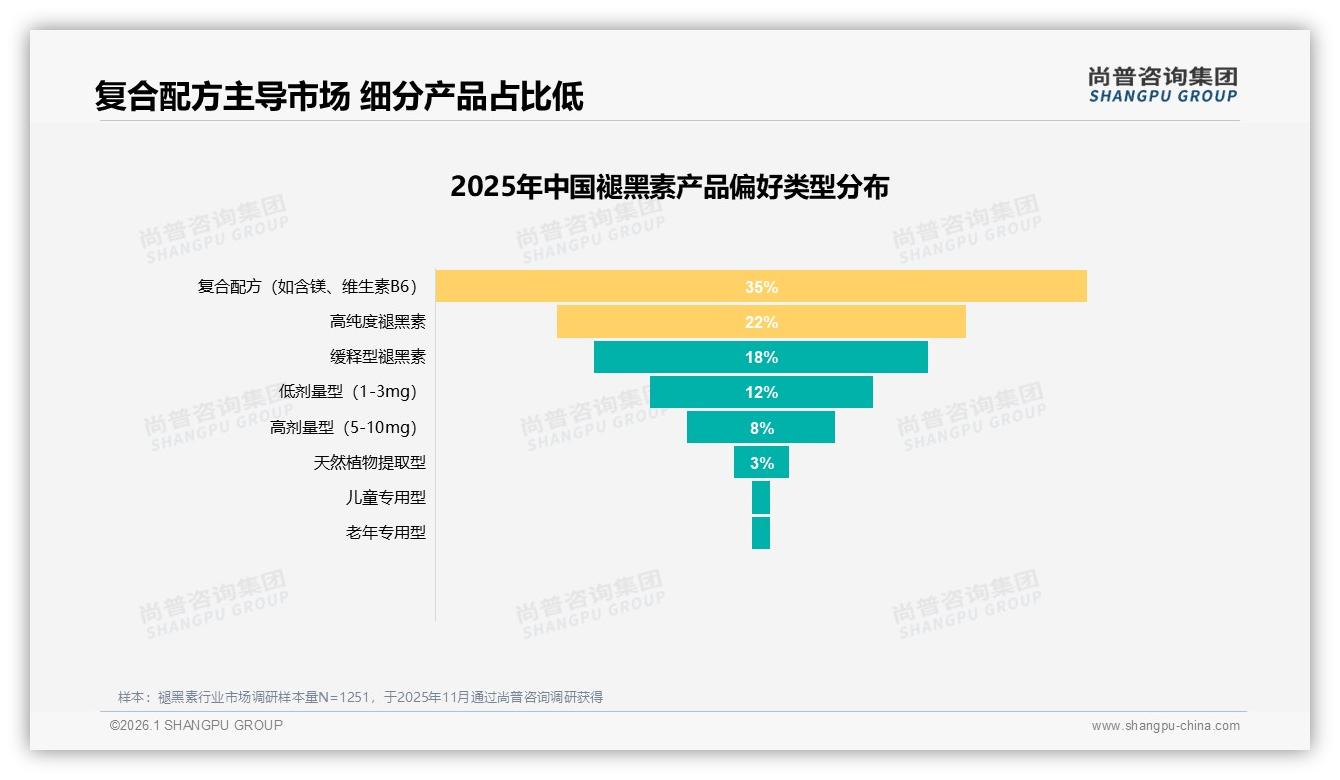 复合配方主导市场 细分产品占比低

尚普咨询集团
SHANGPU GROUP

2025年中国褪黑素产品偏好类型分布

复合配方（如含镁、维生素B6） 35%
高纯度褪黑素 22%
缓释型褪黑素 18%
低剂量型（1-3mg） 12%
高剂量型（5-10mg） 8%
天然植物提取型 3%
儿童专用型
老年专用型

尚普咨询集团 SHANGPU GROUP

样本：褪黑素行业市场调研样本量N=1251，于2025年11月通过尚普咨询调研获得

©2026.1 SHANGPU GROUP

www.shangpu-china.com